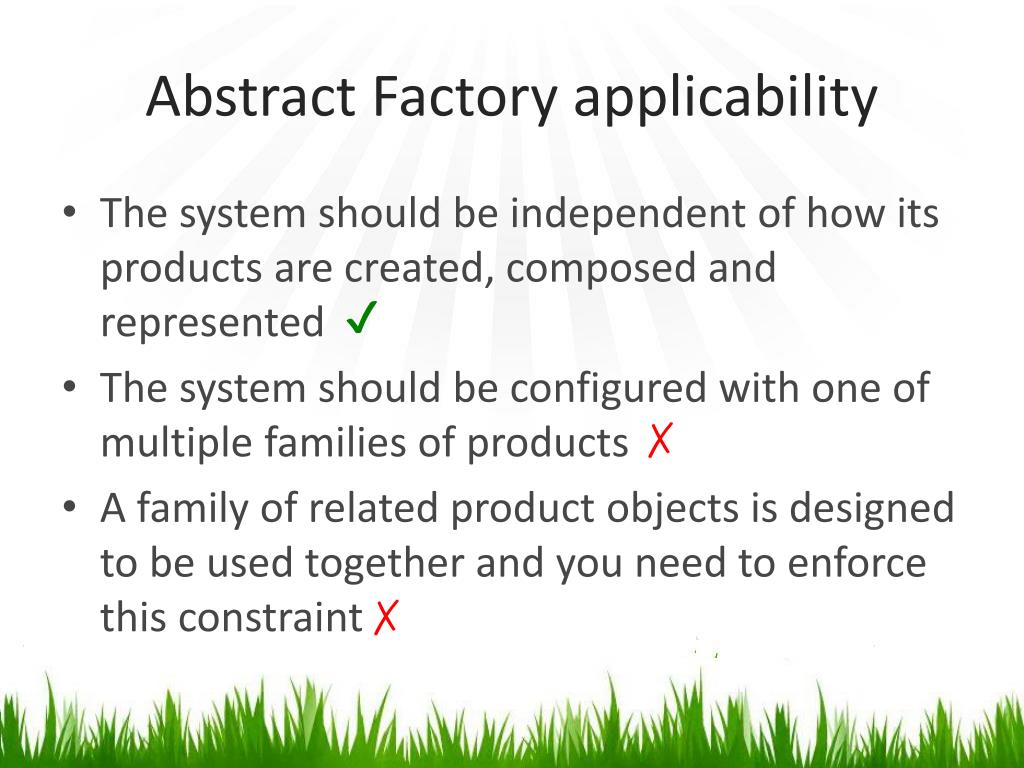 Abstract Factory applicability

• The system should be independent of how its products are created, composed and represented ✓
• The system should be configured with one of multiple families of products ✗
• A family of related product objects is designed to be used together and you need to enforce this constraint ✗